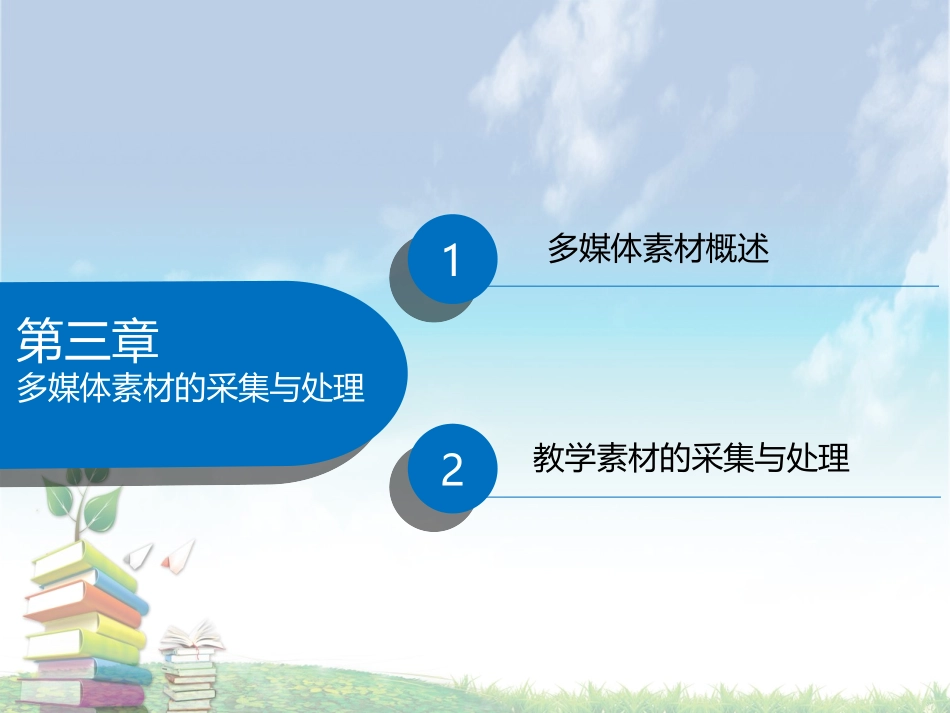 第三章
多媒体素材的采集与处理

1 多媒体素材概述

2 教学素材的采集与处理